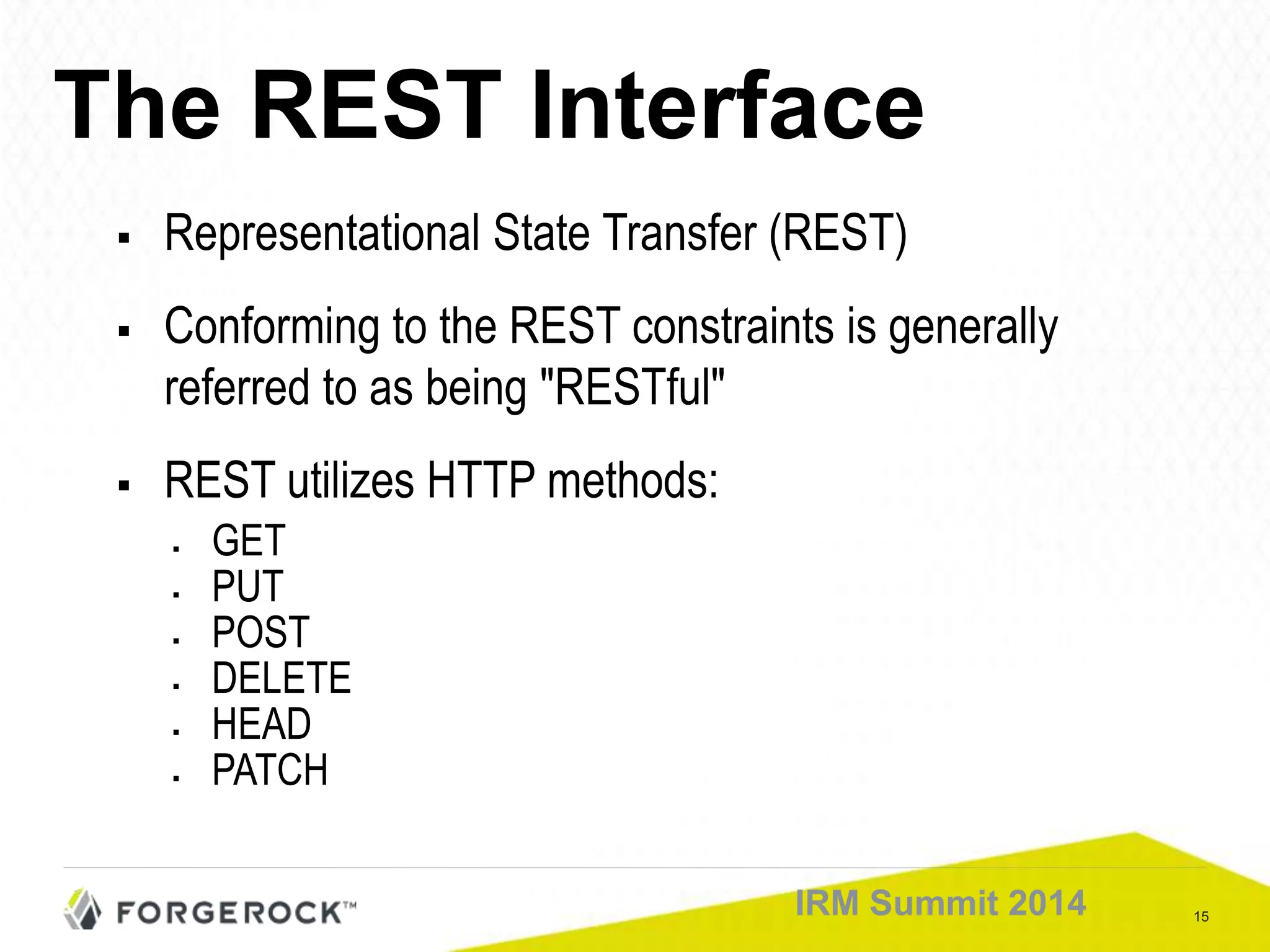 The REST Interface

▪ Representational State Transfer (REST)

▪ Conforming to the REST constraints is generally referred to as being "RESTful"

▪ REST utilizes HTTP methods:
  ▪ GET
  ▪ PUT
  ▪ POST
  ▪ DELETE
  ▪ HEAD
  ▪ PATCH

FORGEROCK™

IRM Summit 2014

15